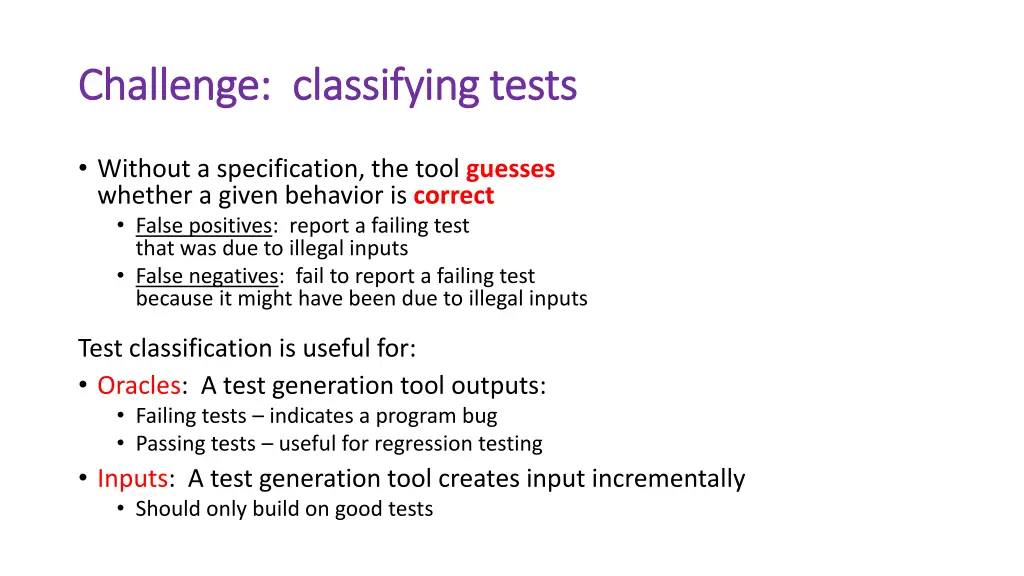 Challenge: classifying tests

• Without a specification, the tool guesses whether a given behavior is correct
  • False positives: report a failing test that was due to illegal inputs
  • False negatives: fail to report a failing test because it might have been due to illegal inputs

Test classification is useful for:
• Oracles: A test generation tool outputs:
  • Failing tests – indicates a program bug
  • Passing tests – useful for regression testing
• Inputs: A test generation tool creates input incrementally
  • Should only build on good tests